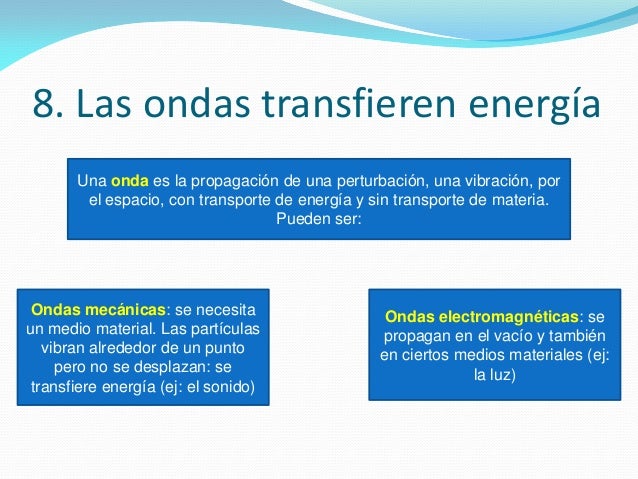 8. Las ondas transfieren energía

Una onda es la propagación de una perturbación, una vibración, por el espacio, con transporte de energía y sin transporte de materia. Pueden ser:

Ondas mecánicas: se necesita un medio material. Las partículas vibran alrededor de un punto pero no se desplazan: se transfiere energía (ej: el sonido)

Ondas electromagnéticas: se propagan en el vacío y también en ciertos medios materiales (ej: la luz)